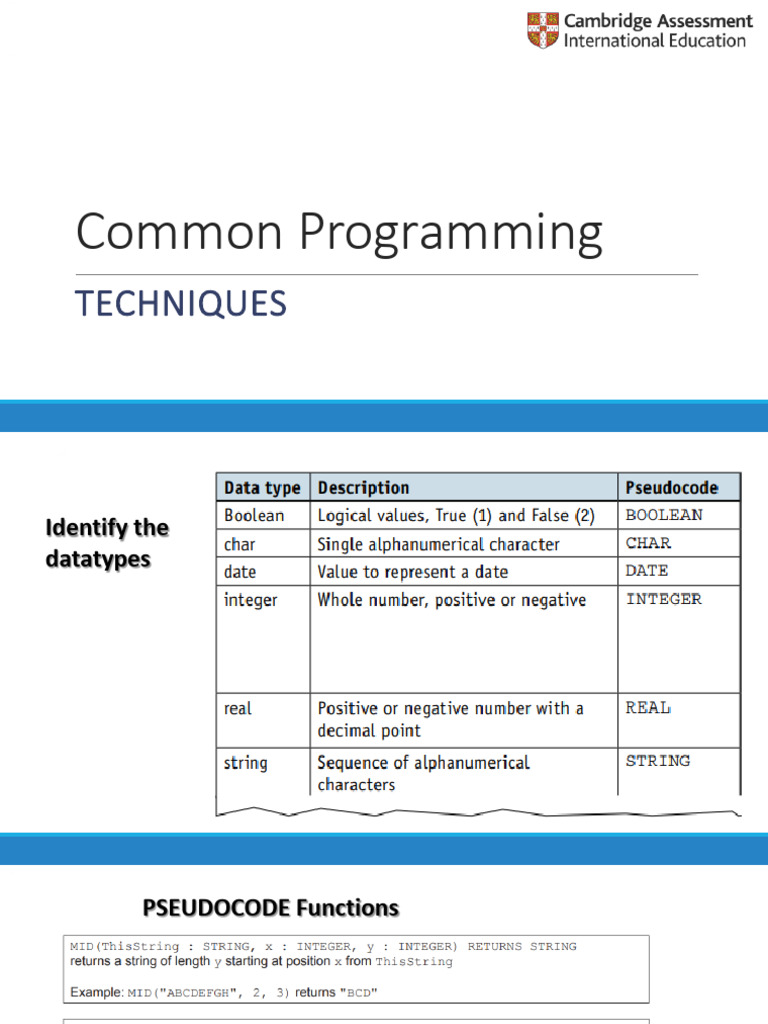 Cambridge Assessment International Education

Common Programming

TECHNIQUES

Identify the datatypes

| Data type | Description | Pseudocode |
|---|---|---|
| Boolean | Logical values, True (1) and False (2) | BOOLEAN |
| char | Single alphanumerical character | CHAR |
| date | Value to represent a date | DATE |
| integer | Whole number, positive or negative | INTEGER |
| real | Positive or negative number with a decimal point | REAL |
| string | Sequence of alphanumerical characters | STRING |

PSEUDOCODE Functions

MID(ThisString : STRING, x : INTEGER, y : INTEGER) RETURNS STRING
returns a string of length y starting at position x from ThisString

Example: MID("ABCDEFGH", 2, 3) returns "BCD"